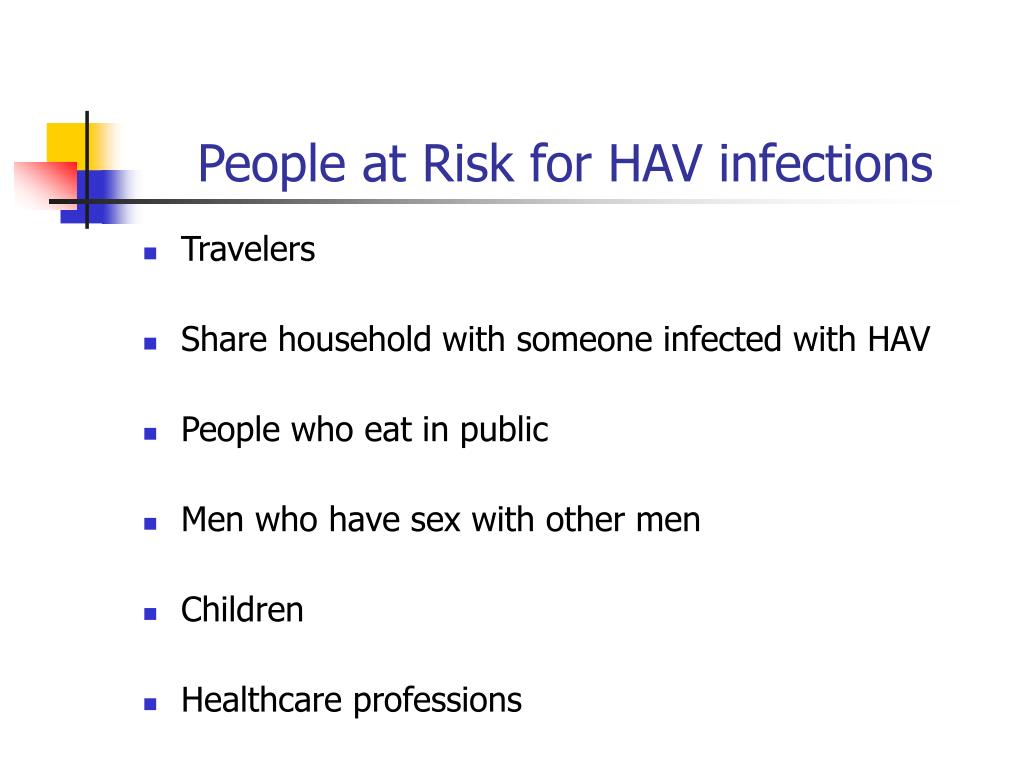 People at Risk for HAV infections

- Travelers
- Share household with someone infected with HAV
- People who eat in public
- Men who have sex with other men
- Children
- Healthcare professions